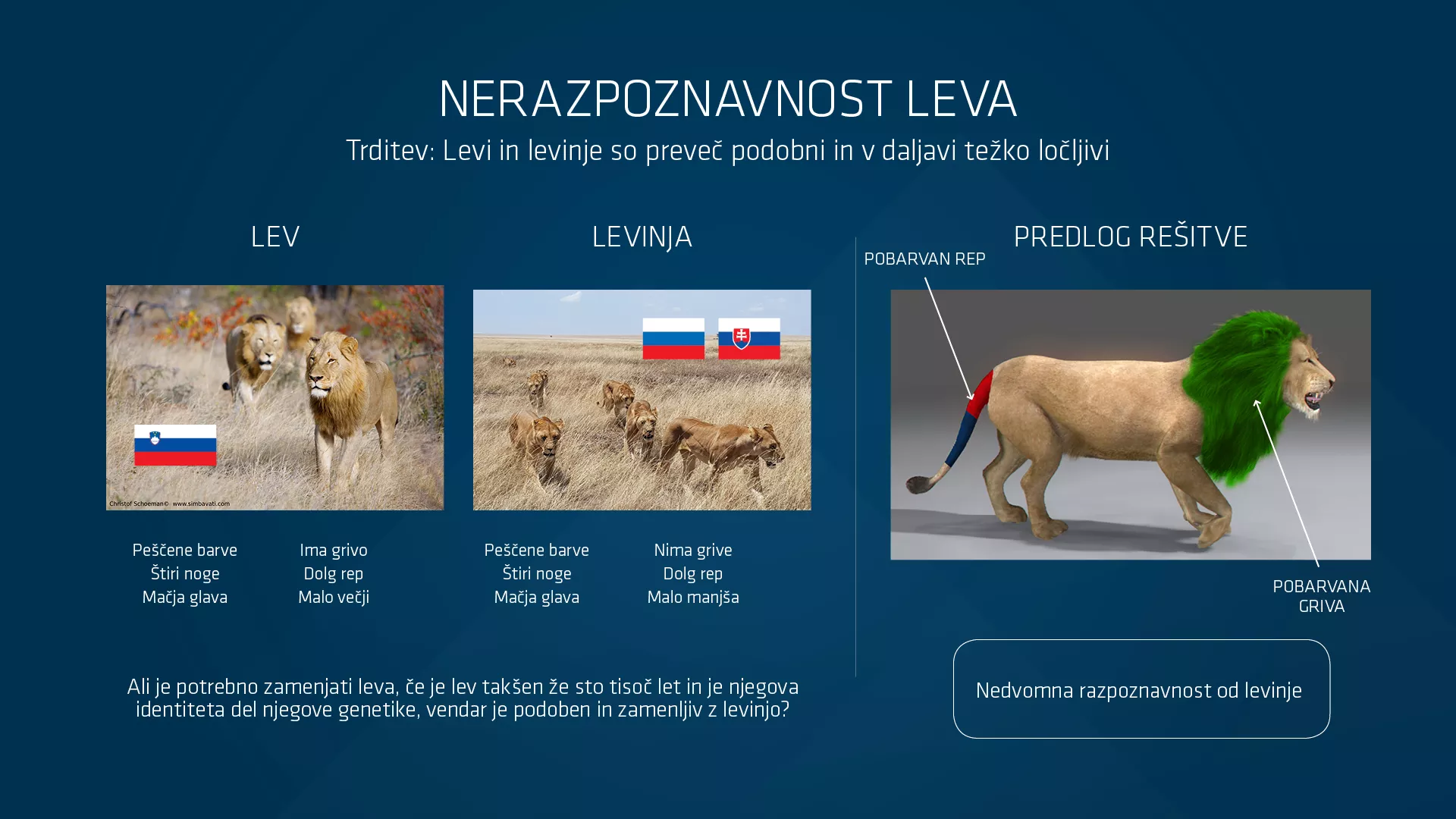 NERAZPOZNAVNOST LEVA

Trditev: Levi in levinje so preveč podobni in v daljavi težko ločljivi

LEV

Christof Schoeman© www.simbavati.com

Peščene barve
Štiri noge
Mačja glava

Ima grivo
Dolg rep
Malo večji

LEVINJA

Peščene barve
Štiri noge
Mačja glava

Nima grive
Dolg rep
Malo manjša

Ali je potrebno zamenjati leva, če je lev takšen že sto tisoč let in je njegova identiteta del njegove genetike, vendar je podoben in zamenljiv z levinjo?

PREDLOG REŠITVE

POBARVAN REP

POBARVANA GRIVA

Nedvomna razpoznavnost od levinje